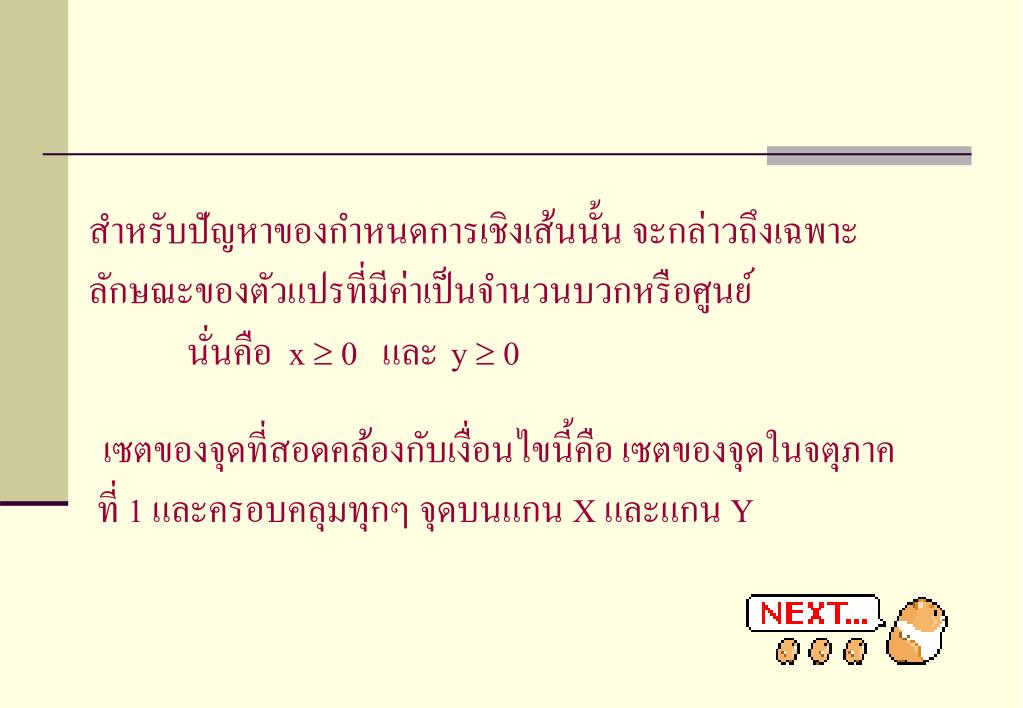 สำหรับปัญหาของกำหนดการเชิงเส้นนั้น จะกล่าวถึงเฉพาะลักษณะของตัวแปรที่มีค่าเป็นจำนวนบวกหรือศูนย์

นั่นคือ $x \geq 0$ และ $y \geq 0$

เซตของจุดที่สอดคล้องกับเงื่อนไขนี้คือ เซตของจุดในจตุภาคที่ 1 และครอบคลุมทุกๆ จุดบนแกน X และแกน Y

NEXT...